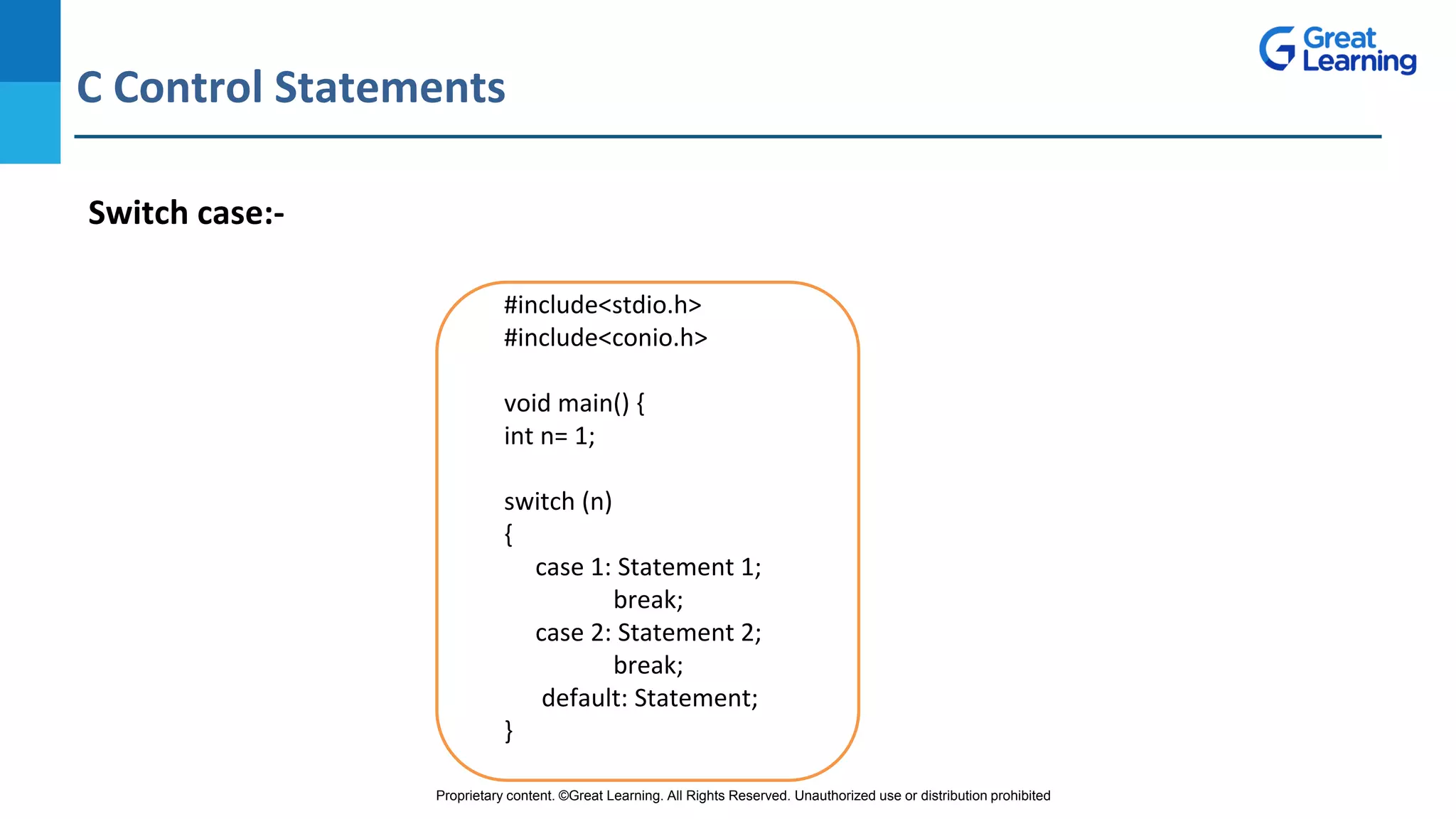 Great Learning

C Control Statements

Switch case:-

#include<stdio.h>
#include<conio.h>

void main() {
int n= 1;

switch (n)
{
case 1: Statement 1;
break;
case 2: Statement 2;
break;
default: Statement;
}

Proprietary content. ©Great Learning. All Rights Reserved. Unauthorized use or distribution prohibited